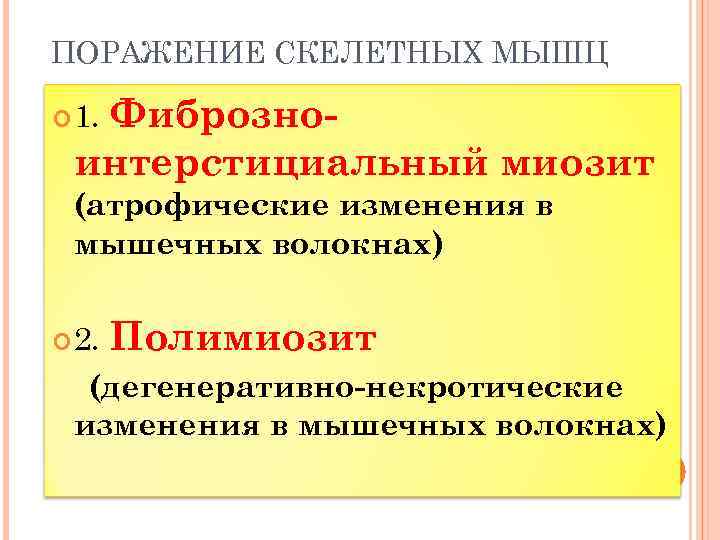 ПОРАЖЕНИЕ СКЕЛЕТНЫХ МЫШЦ

1. Фиброзно-интерстициальный миозит (атрофические изменения в мышечных волокнах)

2. Полимиозит (дегенеративно-некротические изменения в мышечных волокнах)